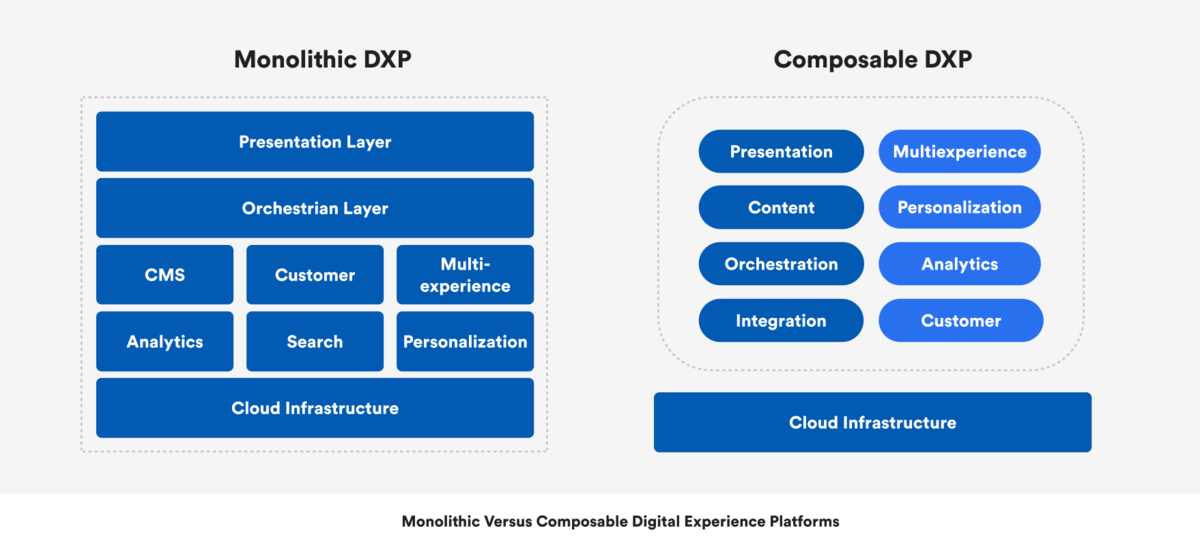 Monolithic DXP

Presentation Layer

Orchestrian Layer

CMS

Customer

Multi-experience

Analytics

Search

Personalization

Cloud Infrastructure

Composable DXP

Presentation

Multiexperience

Content

Personalization

Orchestration

Analytics

Integration

Customer

Cloud Infrastructure

Monolithic Versus Composable Digital Experience Platforms